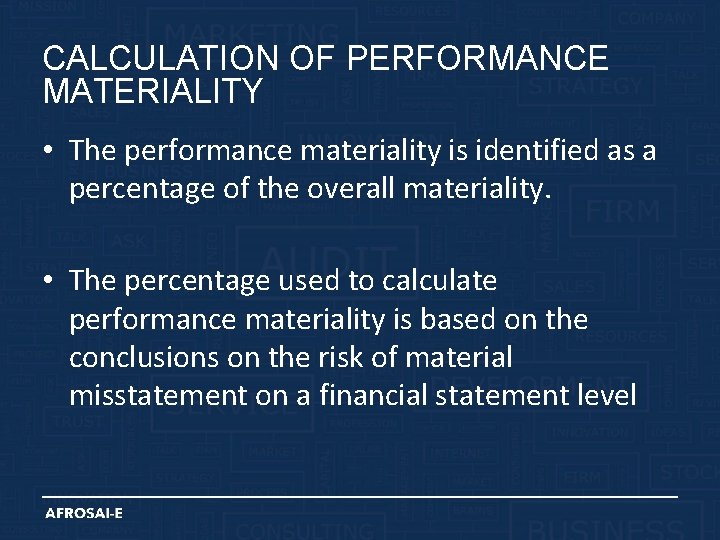 CALCULATION OF PERFORMANCE MATERIALITY

• The performance materiality is identified as a percentage of the overall materiality.

• The percentage used to calculate performance materiality is based on the conclusions on the risk of material misstatement on a financial statement level

AFROSAI-E